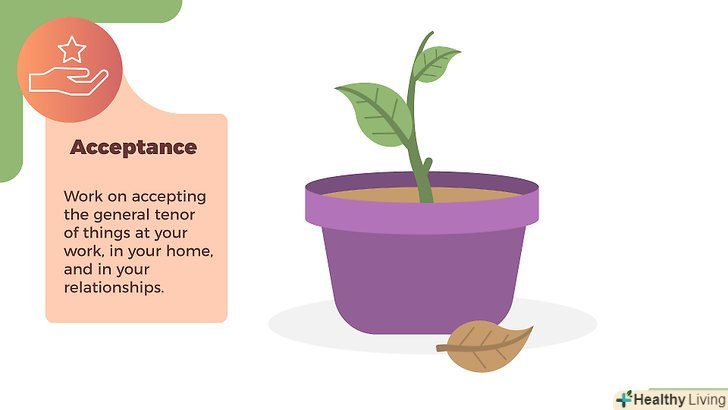 Acceptance

Work on accepting the general tenor of things at your work, in your home, and in your relationships.

Healthy Living